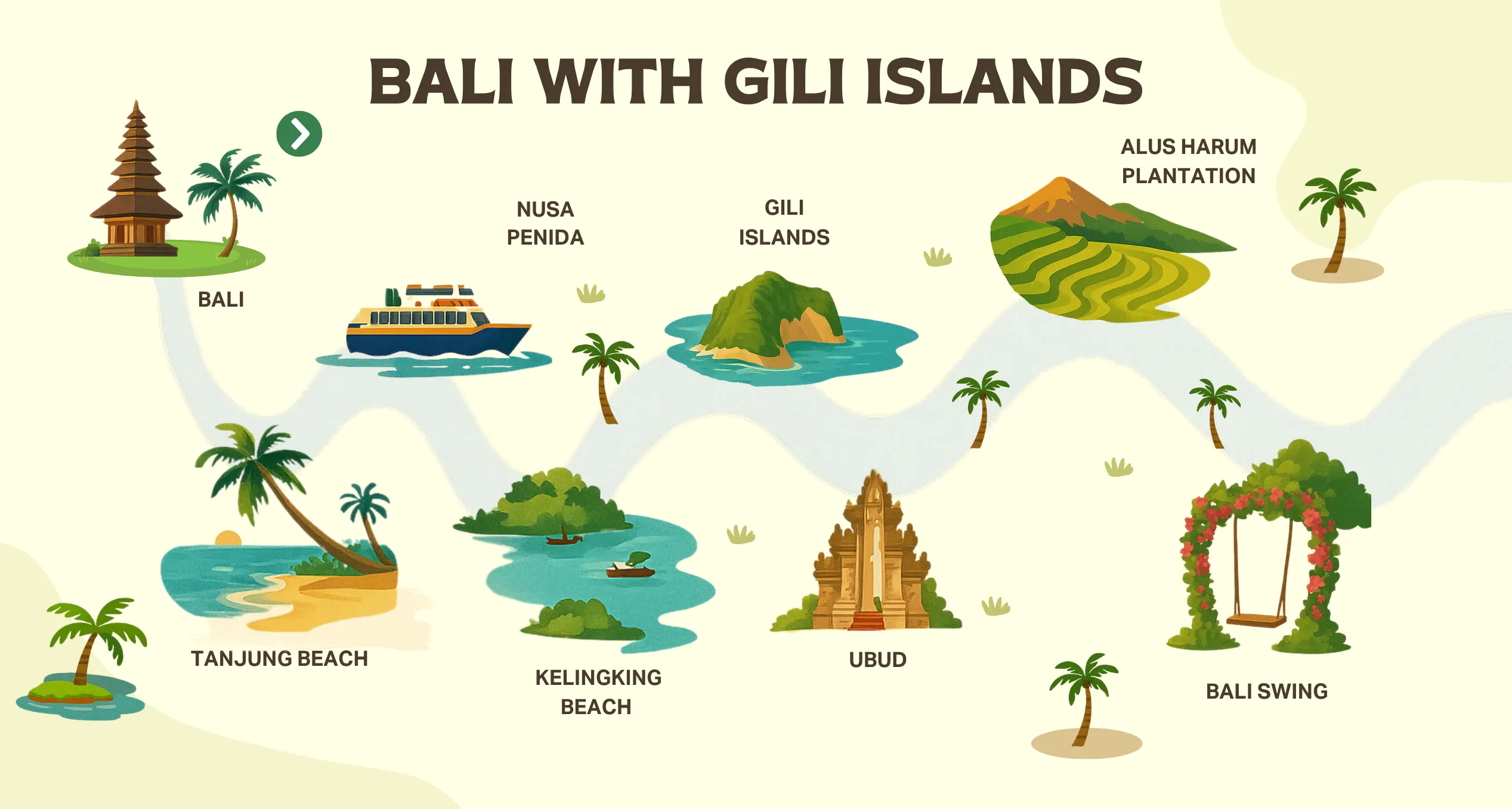 BALI WITH GILI ISLANDS

BALI

NUSA PENIDA

GILI ISLANDS

ALUS HARUM PLANTATION

TANJUNG BEACH

KELINGKING BEACH

UBUD

BALI SWING